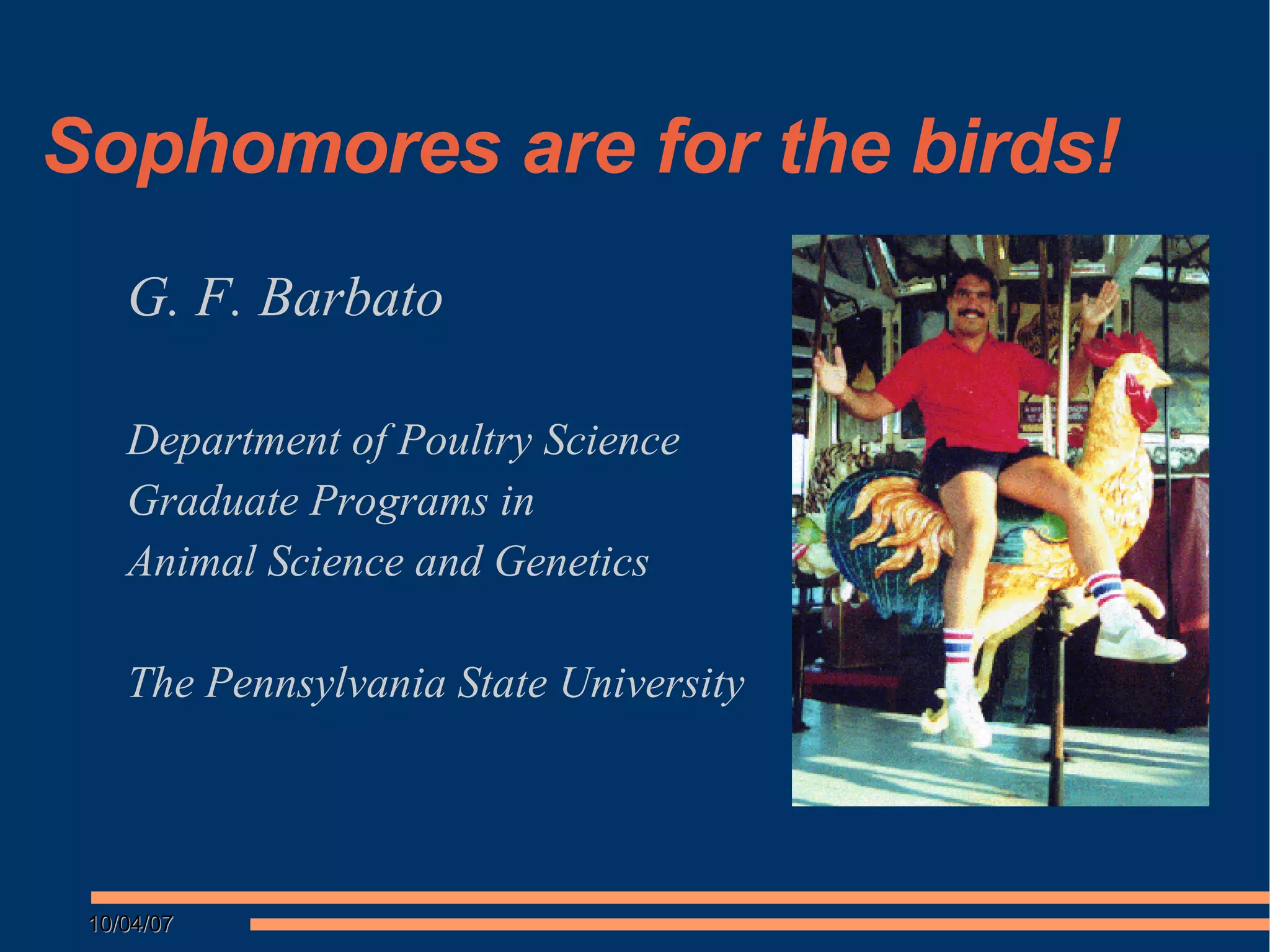 Sophomores are for the birds!

G. F. Barbato

Department of Poultry Science
Graduate Programs in
Animal Science and Genetics

The Pennsylvania State University

10/04/07